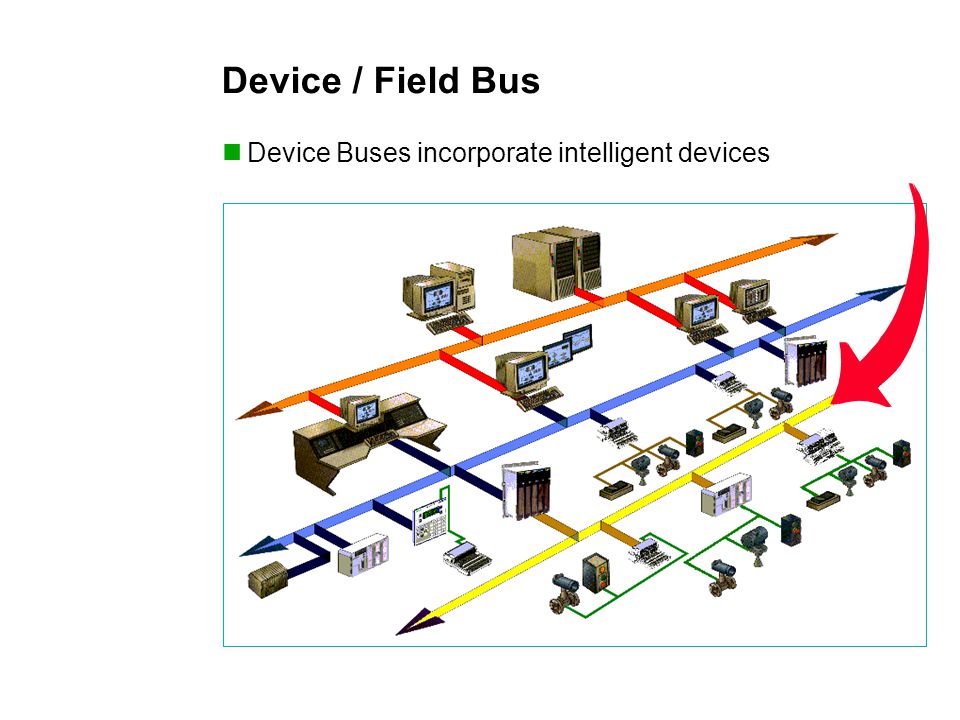 Device / Field Bus

Device Buses incorporate intelligent devices